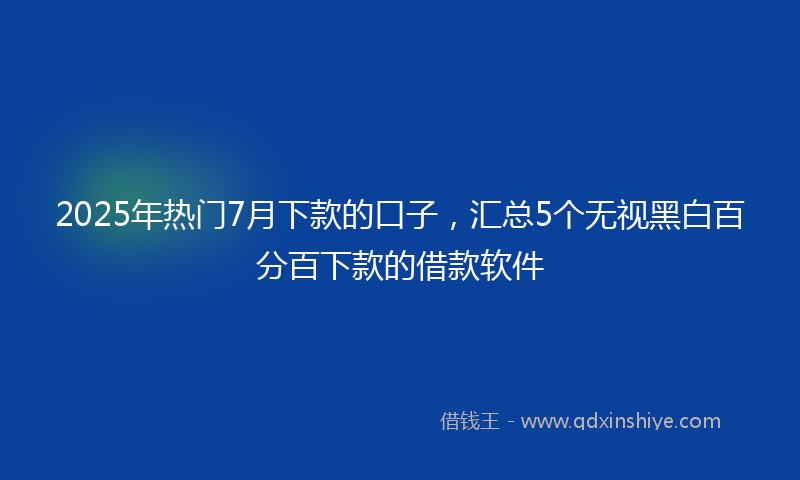 2025年热门7月下款的口子，汇总5个无视黑白百分百下款的借款软件

借钱王 - www.qdxinshiye.com